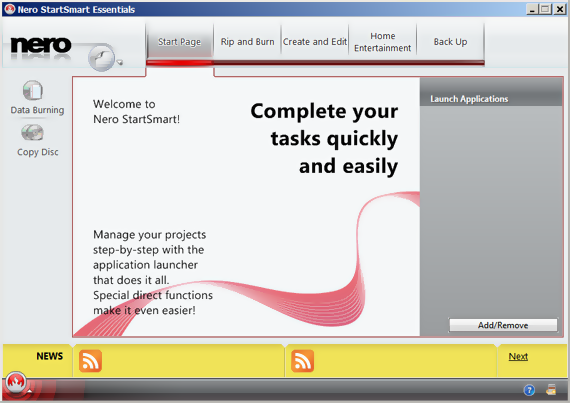 Nero StartSmart Essentials

nero

Start Page
Rip and Burn
Create and Edit
Home Entertainment
Back Up

Data Burning
Copy Disc

Welcome to Nero StartSmart!

Complete your tasks quickly and easily

Manage your projects step-by-step with the application launcher that does it all. Special direct functions make it even easier!

Launch Applications

Add/Remove

NEWS

Next